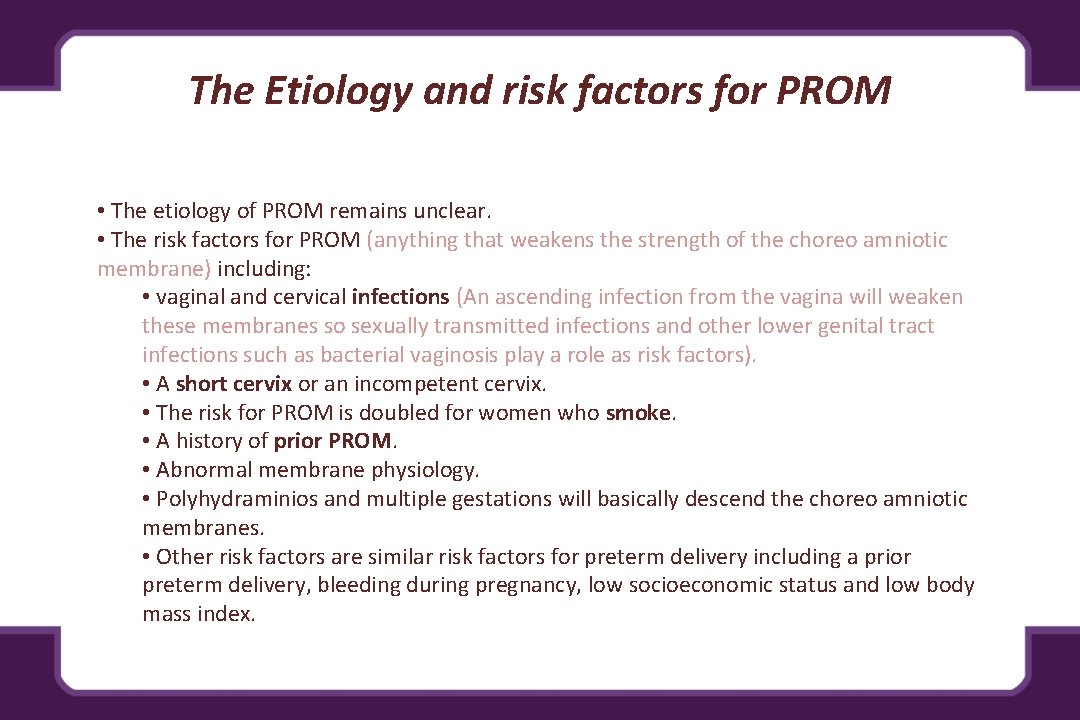 The Etiology and risk factors for PROM

• The etiology of PROM remains unclear.
• The risk factors for PROM (anything that weakens the strength of the choreo amniotic membrane) including:
• vaginal and cervical infections (An ascending infection from the vagina will weaken these membranes so sexually transmitted infections and other lower genital tract infections such as bacterial vaginosis play a role as risk factors).
• A short cervix or an incompetent cervix.
• The risk for PROM is doubled for women who smoke.
• A history of prior PROM.
• Abnormal membrane physiology.
• Polyhydraminios and multiple gestations will basically descend the choreo amniotic membranes.
• Other risk factors are similar risk factors for preterm delivery including a prior preterm delivery, bleeding during pregnancy, low socioeconomic status and low body mass index.